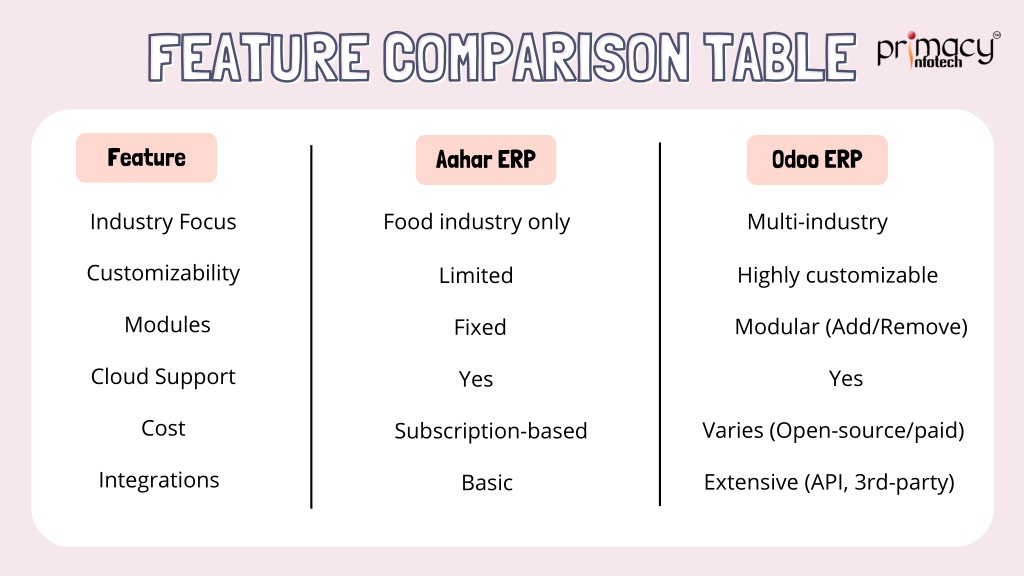 FEATURE COMPARISON TABLE

primacy infotech

| Feature | Aahar ERP | Odoo ERP |
|---|---|---|
| Industry Focus | Food industry only | Multi-industry |
| Customizability | Limited | Highly customizable |
| Modules | Fixed | Modular (Add/Remove) |
| Cloud Support | Yes | Yes |
| Cost | Subscription-based | Varies (Open-source/paid) |
| Integrations | Basic | Extensive (API, 3rd-party) |